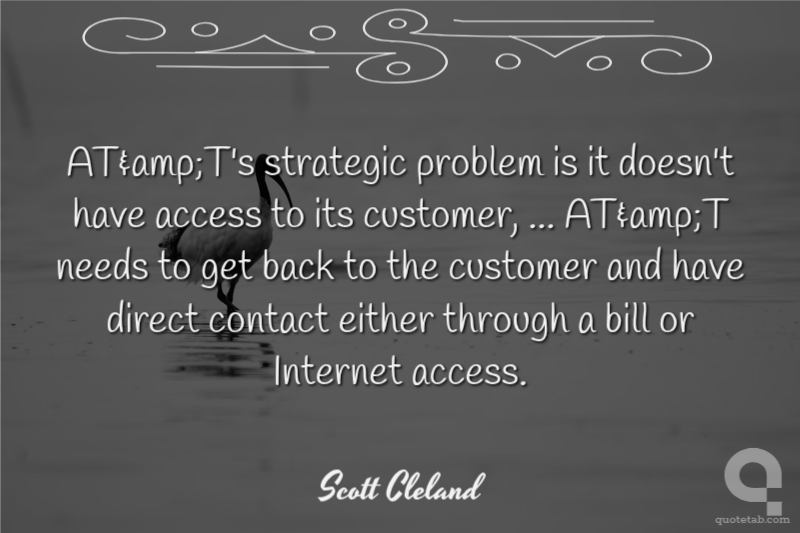 AT&amp;T's strategic problem is it doesn't have access to its customer, ... AT&amp;T needs to get back to the customer and have direct contact either through a bill or Internet access.

Scott Cleland

quotetab.com